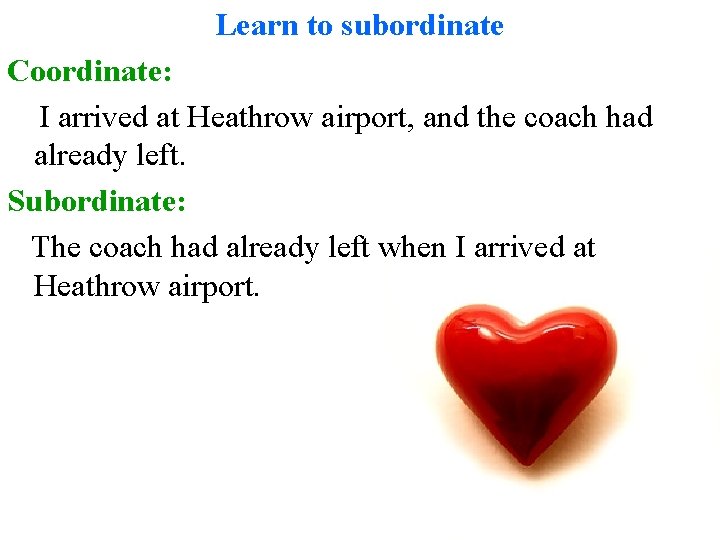 Learn to subordinate

Coordinate:

I arrived at Heathrow airport, and the coach had already left.

Subordinate:

The coach had already left when I arrived at Heathrow airport.